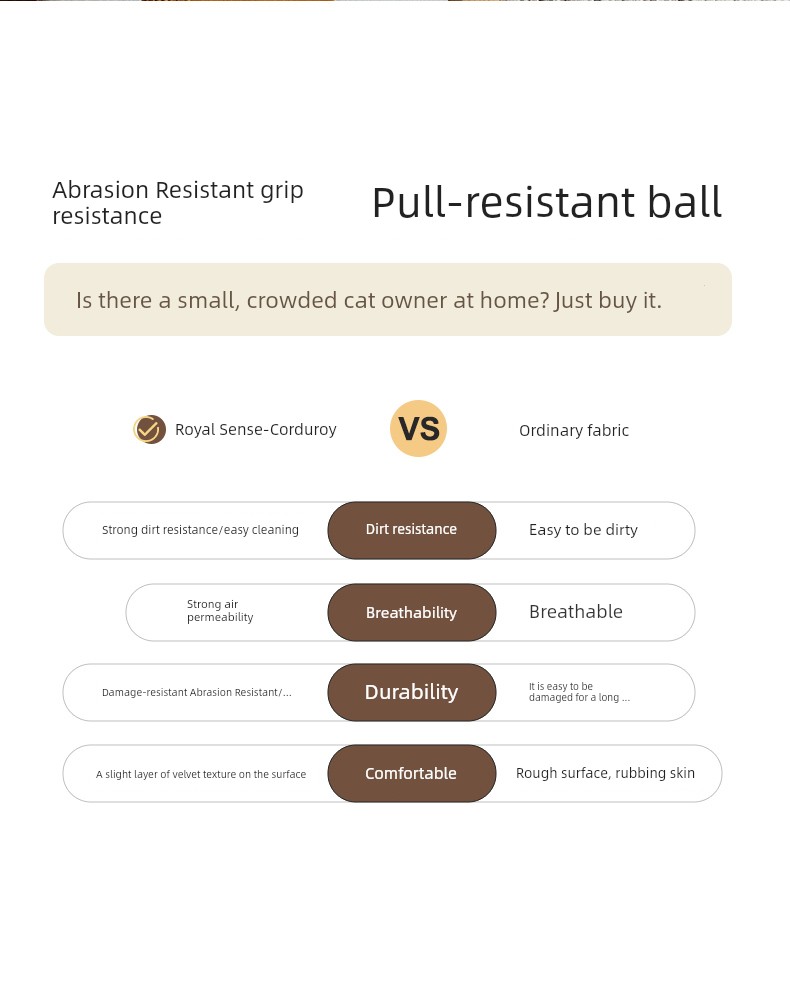 Abrasion Resistant grip resistance

Pull-resistant ball

Is there a small, crowded cat owner at home? Just buy it.

Royal Sense-Corduroy

VS

Ordinary fabric

Strong dirt resistance/easy cleaning

Dirt resistance

Easy to be dirty

Strong air permeability

Breathability

Breathable

Damage-resistant Abrasion Resistant/...

Durability

It is easy to be damaged for a long ...

A slight layer of velvet texture on the surface

Comfortable

Rough surface, rubbing skin